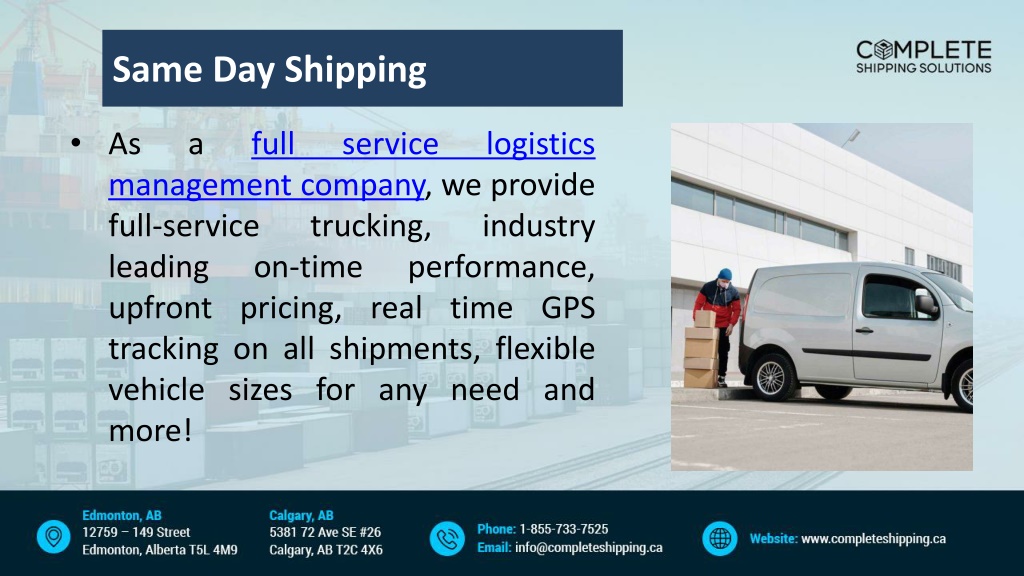 Same Day Shipping

COMPLETE
SHIPPING SOLUTIONS

• As a full service logistics management company, we provide full-service trucking, industry leading on-time performance, upfront pricing, real time GPS tracking on all shipments, flexible vehicle sizes for any need and more!

Edmonton, AB
12759 – 149 Street
Edmonton, Alberta T5L 4M9

Calgary, AB
5381 72 Ave SE #26
Calgary, AB T2C 4X6

Phone: 1-855-733-7525
Email: info@completeshipping.ca

Website: www.completeshipping.ca